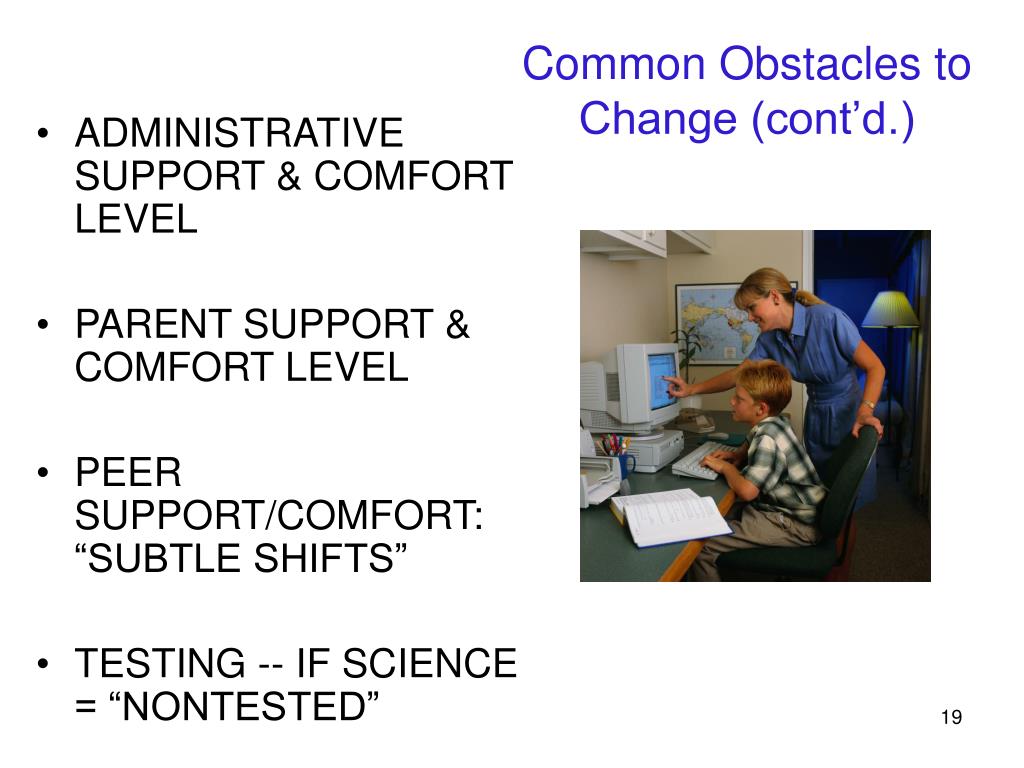 Common Obstacles to Change (cont’d.)

• ADMINISTRATIVE SUPPORT & COMFORT LEVEL

• PARENT SUPPORT & COMFORT LEVEL

• PEER SUPPORT/COMFORT: “SUBTLE SHIFTS”

• TESTING -- IF SCIENCE = “NONTESTED”

19